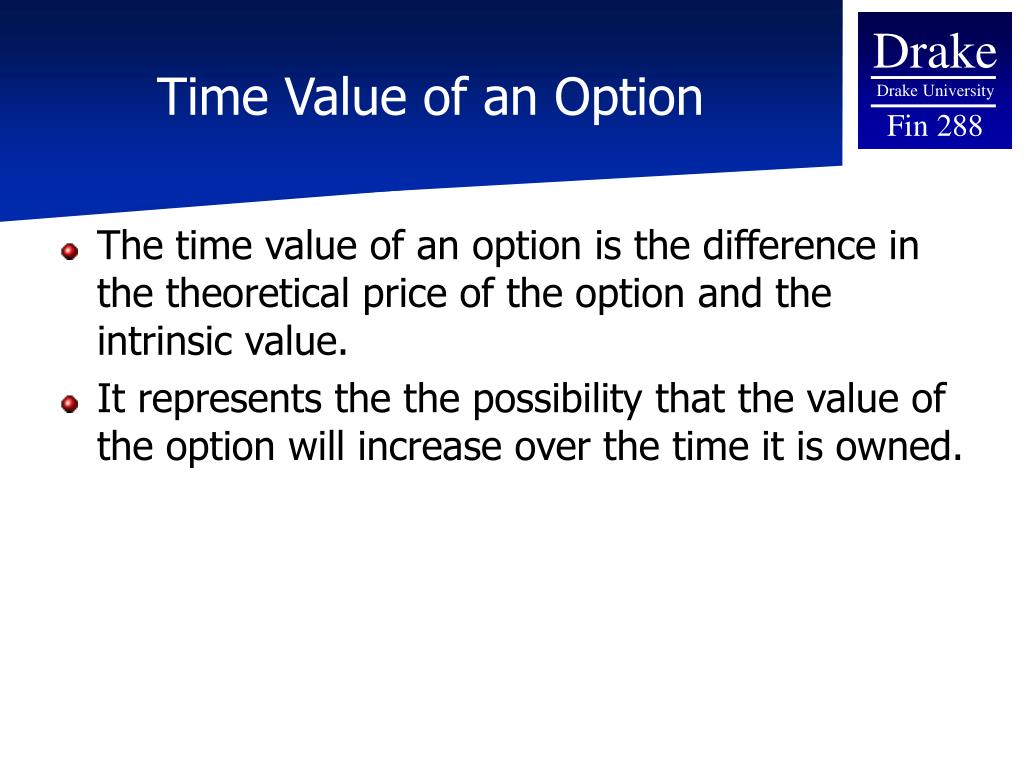 Time Value of an Option

Drake
Drake University
Fin 288

The time value of an option is the difference in the theoretical price of the option and the intrinsic value.

It represents the the possibility that the value of the option will increase over the time it is owned.